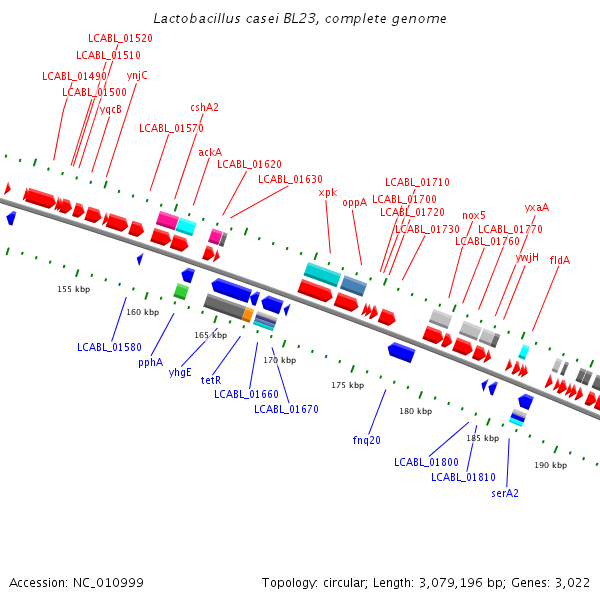 Lactobacillus casei BL23, complete genome

LCABL_01520
LCABL_01510
LCABL_01490
ynjC
LCABL_01500
yqcB
cshA2
LCABL_01570
ackA
LCABL_01620
LCABL_01630
xpk
oppA
LCABL_01710
LCABL_01700
LCABL_01720
LCABL_01730
nox5
yxaA
LCABL_01770
LCABL_01760
ywjH
fldA

155 kbp
160 kbp
165 kbp
170 kbp
175 kbp
180 kbp
185 kbp
190 kbp

LCABL_01580
pphA
yhgE
tetR
LCABL_01660
LCABL_01670
fnq20
LCABL_01800
LCABL_01810
serA2

Accession: NC_010999
Topology: circular; Length: 3,079,196 bp; Genes: 3,022